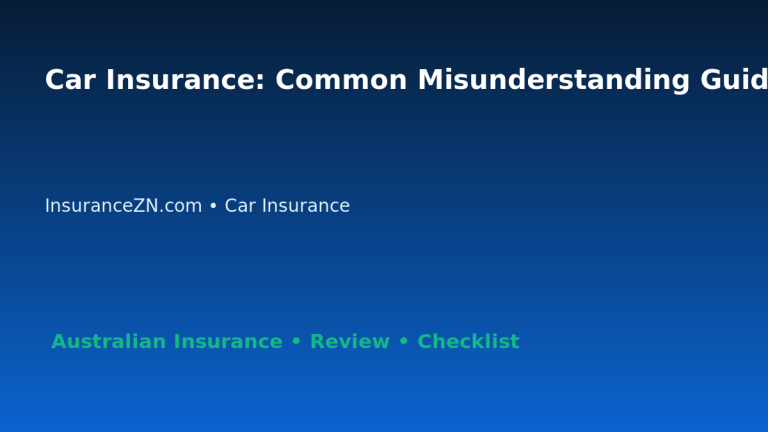 Car Insurance: Common Misunderstanding Guid

InsuranceZN.com • Car Insurance

Australian Insurance • Review • Checklist